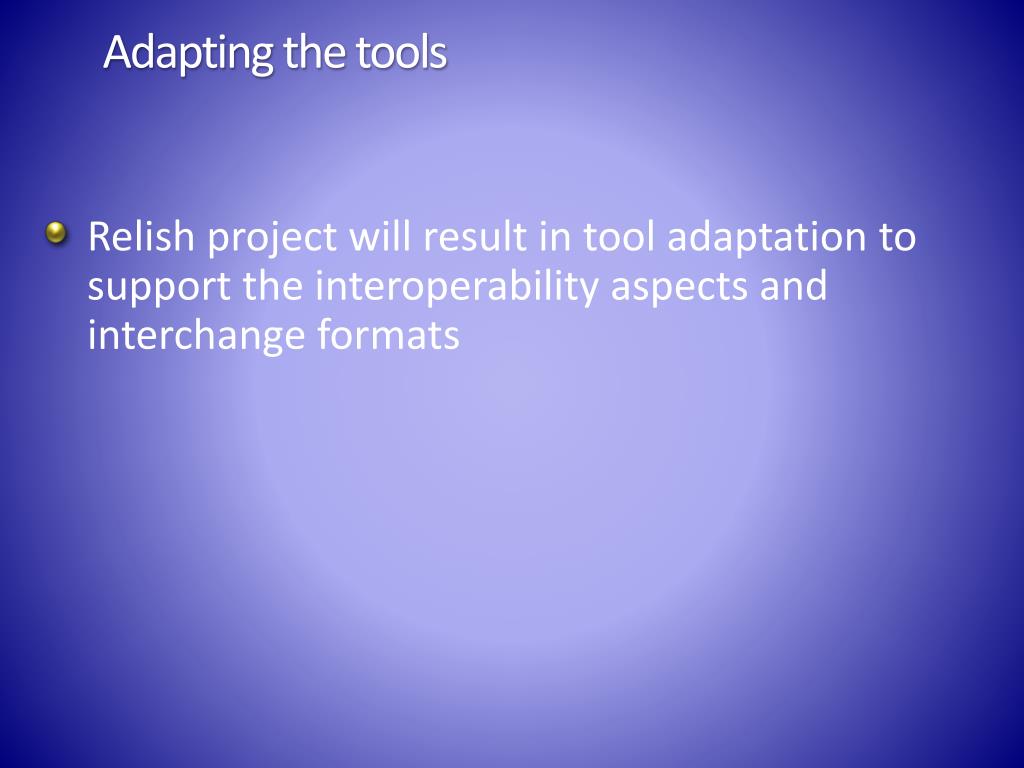 Adapting the tools

Relish project will result in tool adaptation to support the interoperability aspects and interchange formats